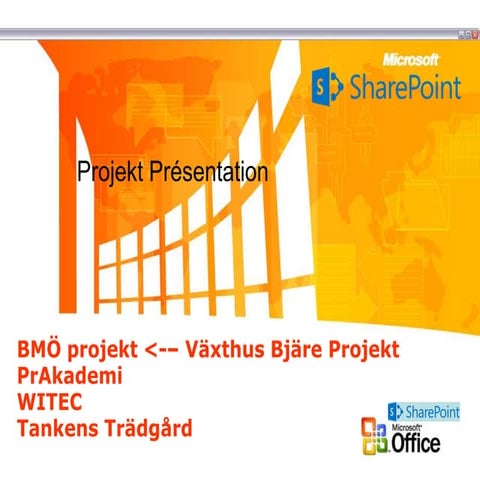 Microsoft
SharePoint

Projekt Présentation

BMÖ projekt <-- Växthus Bjäre Projekt
PrAkademi
WITEC
Tankens Trädgård

SharePoint
Microsoft
Office